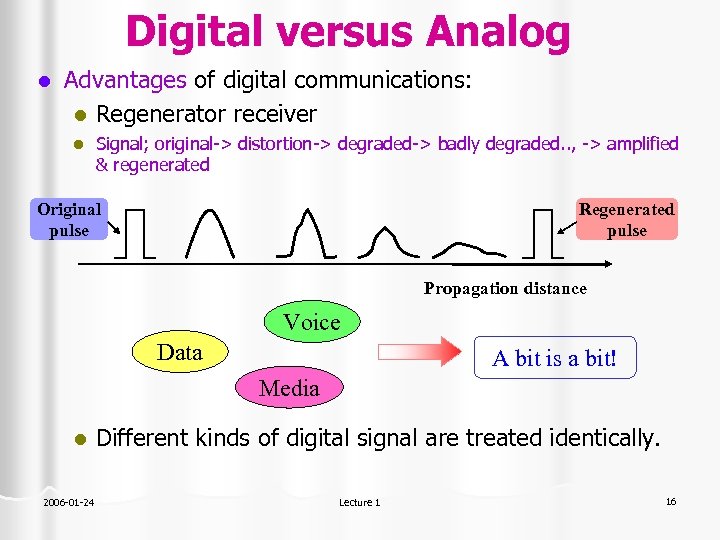 Digital versus Analog

Advantages of digital communications:

Regenerator receiver

Signal; original-> distortion-> degraded-> badly degraded.., -> amplified & regenerated

Original pulse

Regenerated pulse

Propagation distance

Voice

Data

Media

A bit is a bit!

Different kinds of digital signal are treated identically.

2006-01-24

Lecture 1

16